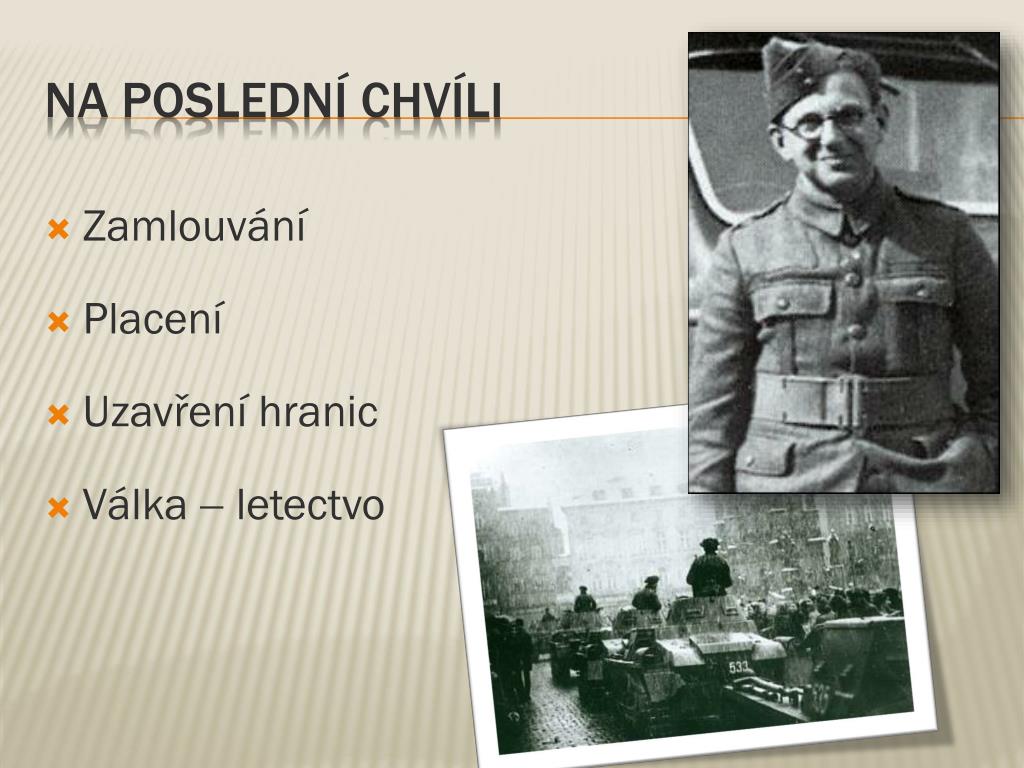 NA POSLEDNÍ CHVÍLI

Zamlouvání

Placení

Uzavření hranic

Válka – letectvo

533